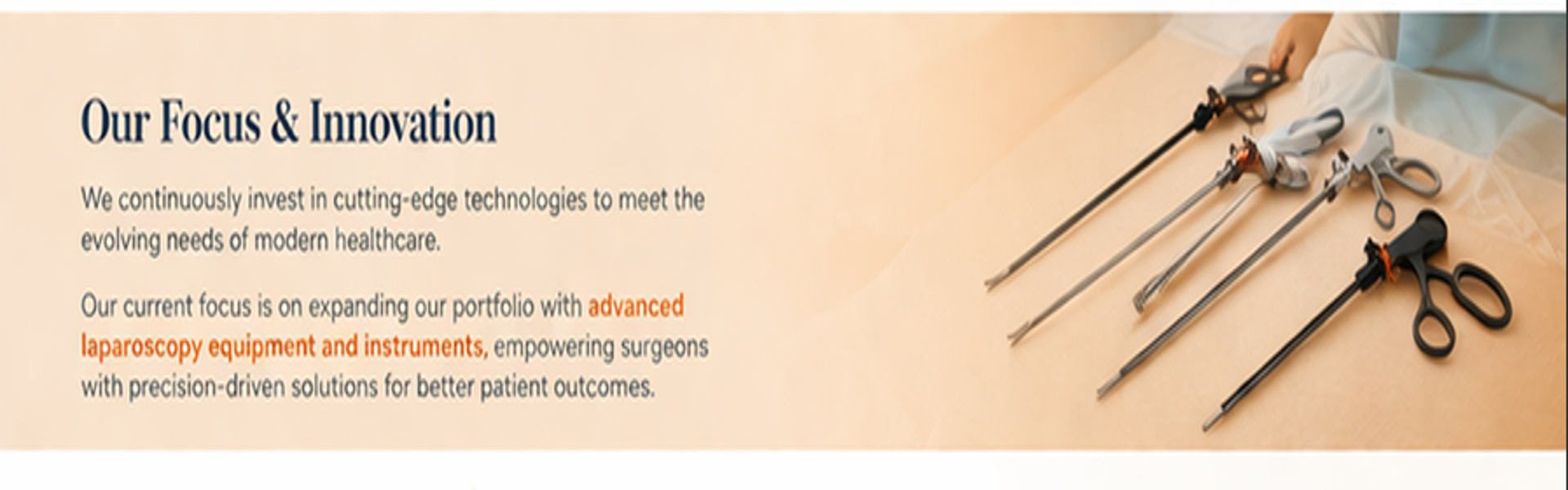 Our Focus & Innovation

We continuously invest in cutting-edge technologies to meet the evolving needs of modern healthcare.

Our current focus is on expanding our portfolio with advanced laparoscopy equipment and instruments, empowering surgeons with precision-driven solutions for better patient outcomes.